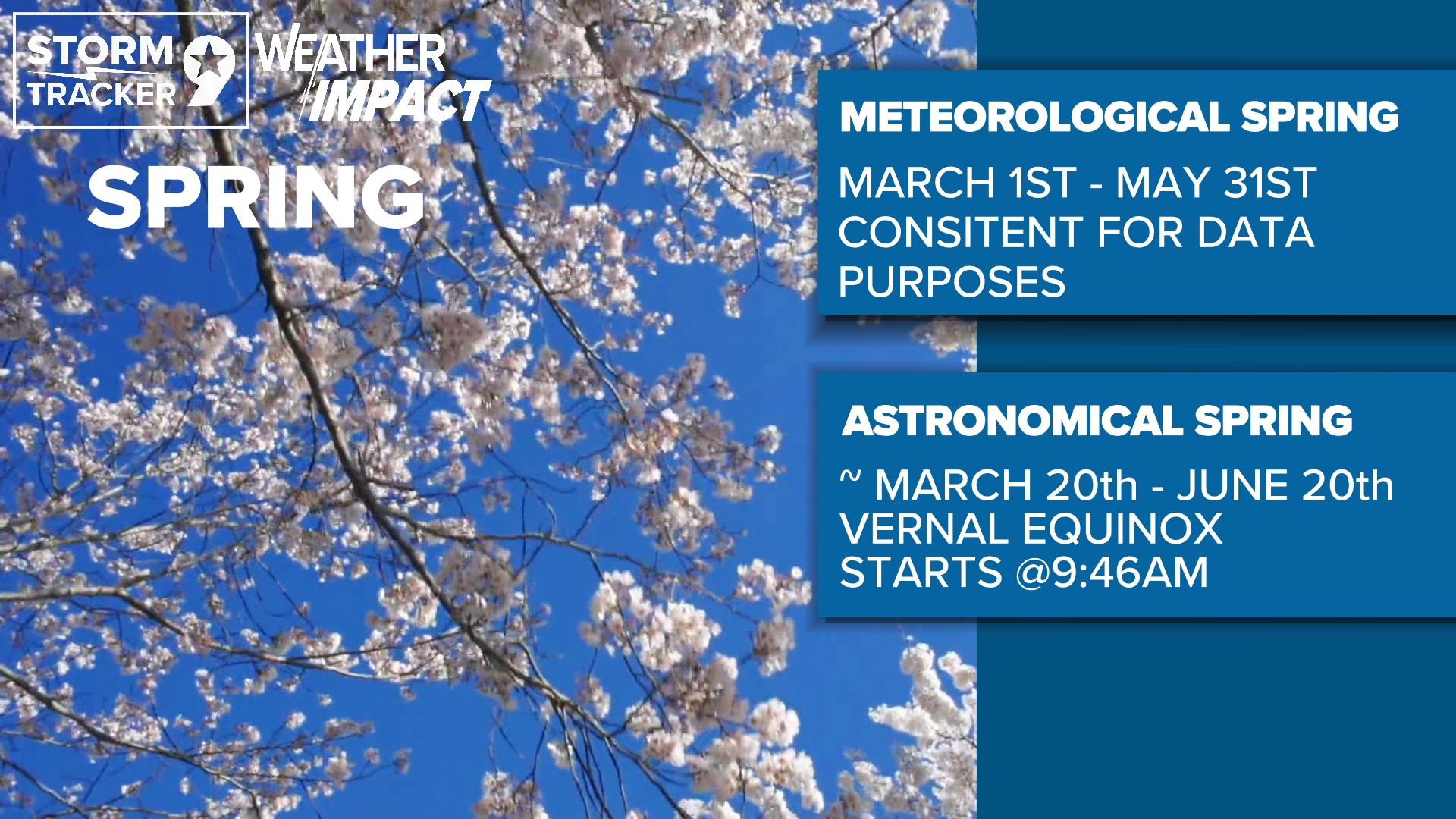 STORM TRACKER 9 WEATHER IMPACT

SPRING

METEOROLOGICAL SPRING

MARCH 1ST - MAY 31ST
CONSITENT FOR DATA PURPOSES

ASTRONOMICAL SPRING

~ MARCH 20th - JUNE 20th
VERNAL EQUINOX STARTS @9:46AM